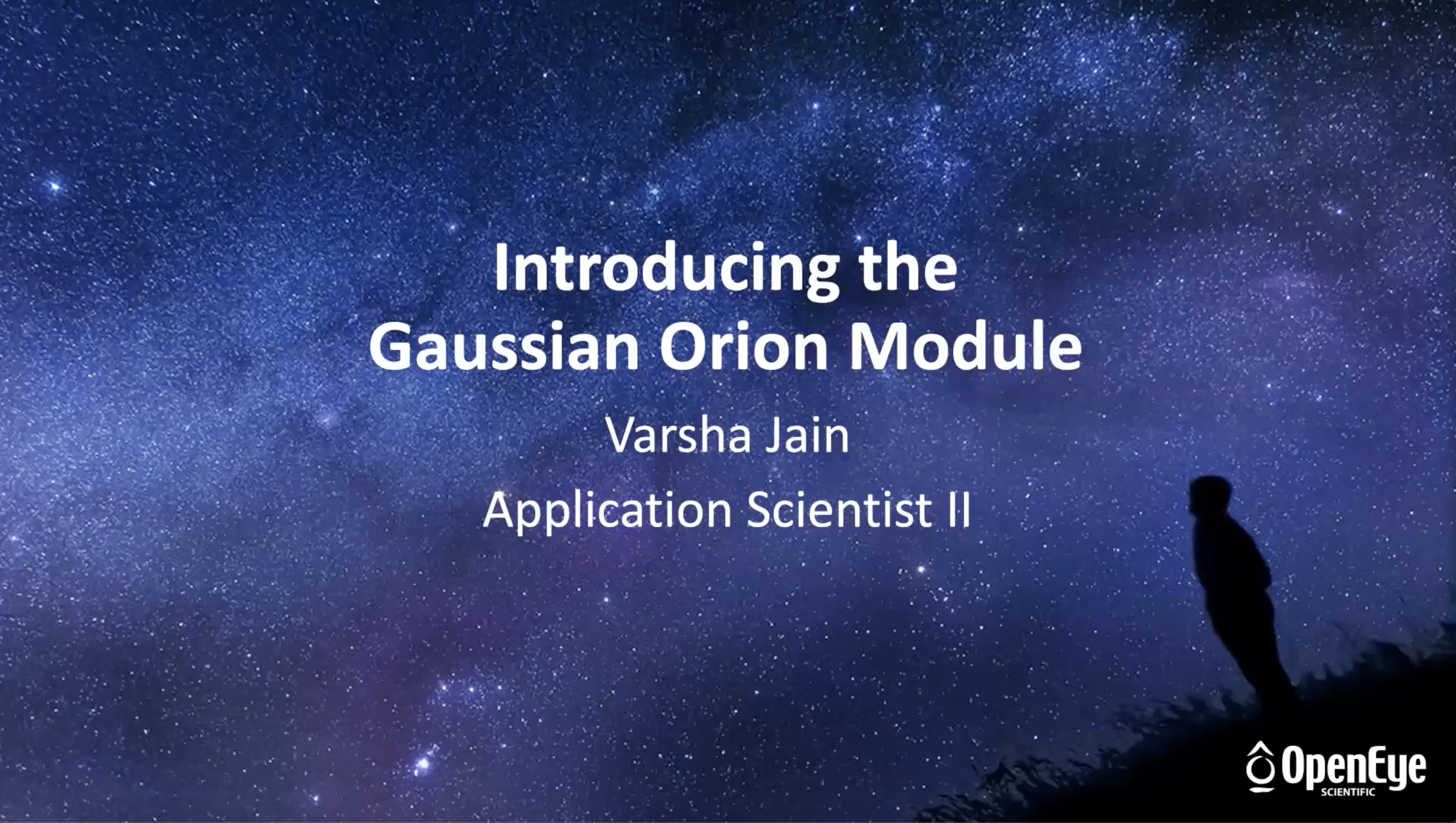 Introducing the Gaussian Orion Module

Varsha Jain

Application Scientist II

OpenEye
SCIENTIFIC